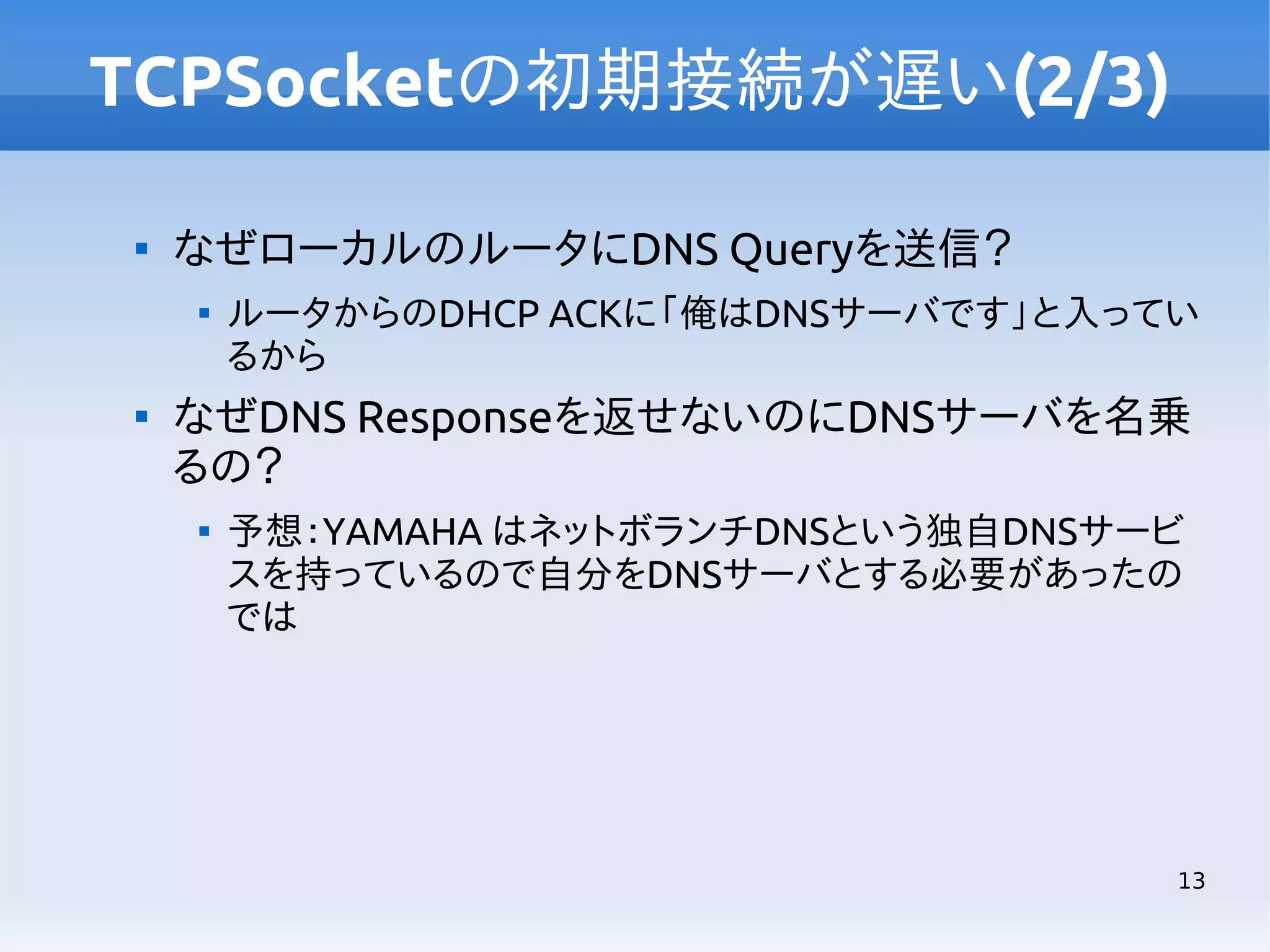 TCPSocketの初期接続が遅い(2/3)

▪ なぜローカルのルータにDNS Queryを送信？
  ▪ ルータからのDHCP ACKに「俺はDNSサーバです」と入っているから
▪ なぜDNS Responseを返せないのにDNSサーバを名乗るの？
  ▪ 予想：YAMAHA はネットボランチDNSという独自DNSサービスを持っているので自分をDNSサーバとする必要があったのでは

13